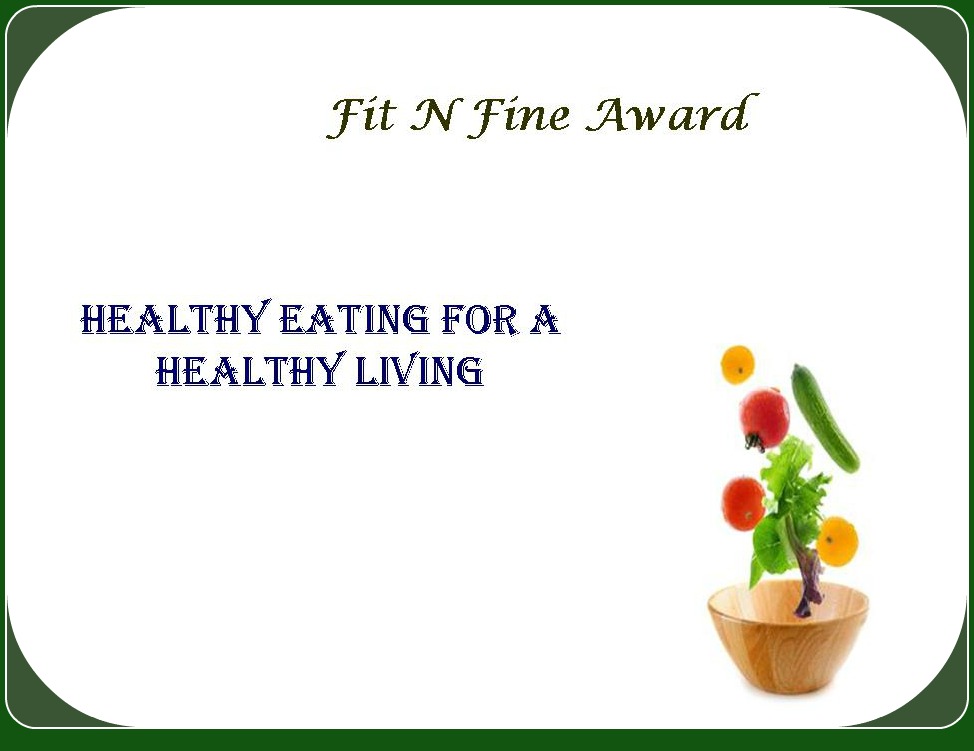 Fit N Fine Award

HEALTHY EATING FOR A HEALTHY LIVING